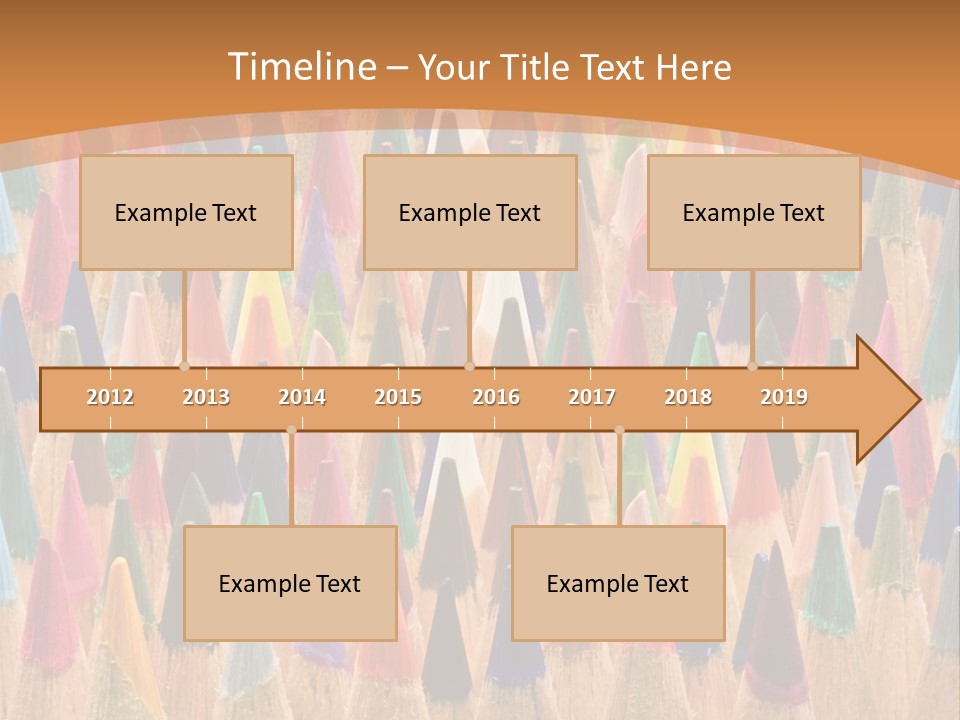 Timeline – Your Title Text Here

Example Text

Example Text

Example Text

2012 2013 2014 2015 2016 2017 2018 2019

Example Text

Example Text